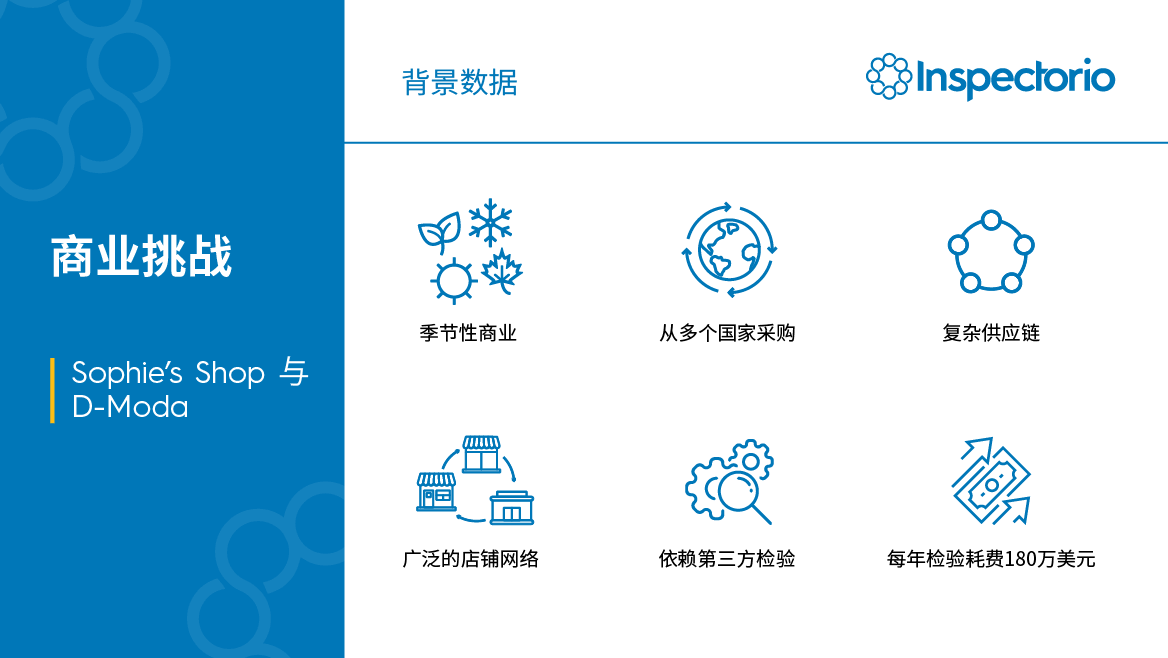 商业挑战

Sophie's Shop 与 D-Moda

背景数据

Inspectorio

季节性商业

从多个国家采购

复杂供应链

广泛的店铺网络

依赖第三方检验

每年检验耗费180万美元